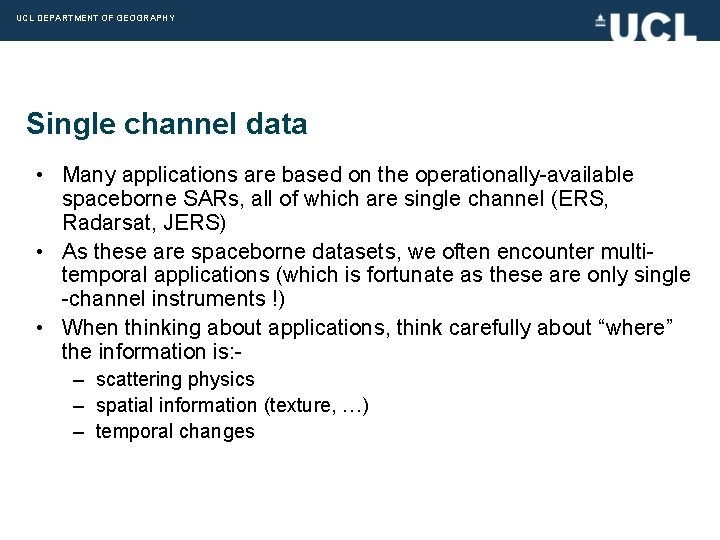 UCL DEPARTMENT OF GEOGRAPHY

UCL

Single channel data

• Many applications are based on the operationally-available spaceborne SARs, all of which are single channel (ERS, Radarsat, JERS)
• As these are spaceborne datasets, we often encounter multi-temporal applications (which is fortunate as these are only single -channel instruments !)
• When thinking about applications, think carefully about “where” the information is:-
– scattering physics
– spatial information (texture, …)
– temporal changes